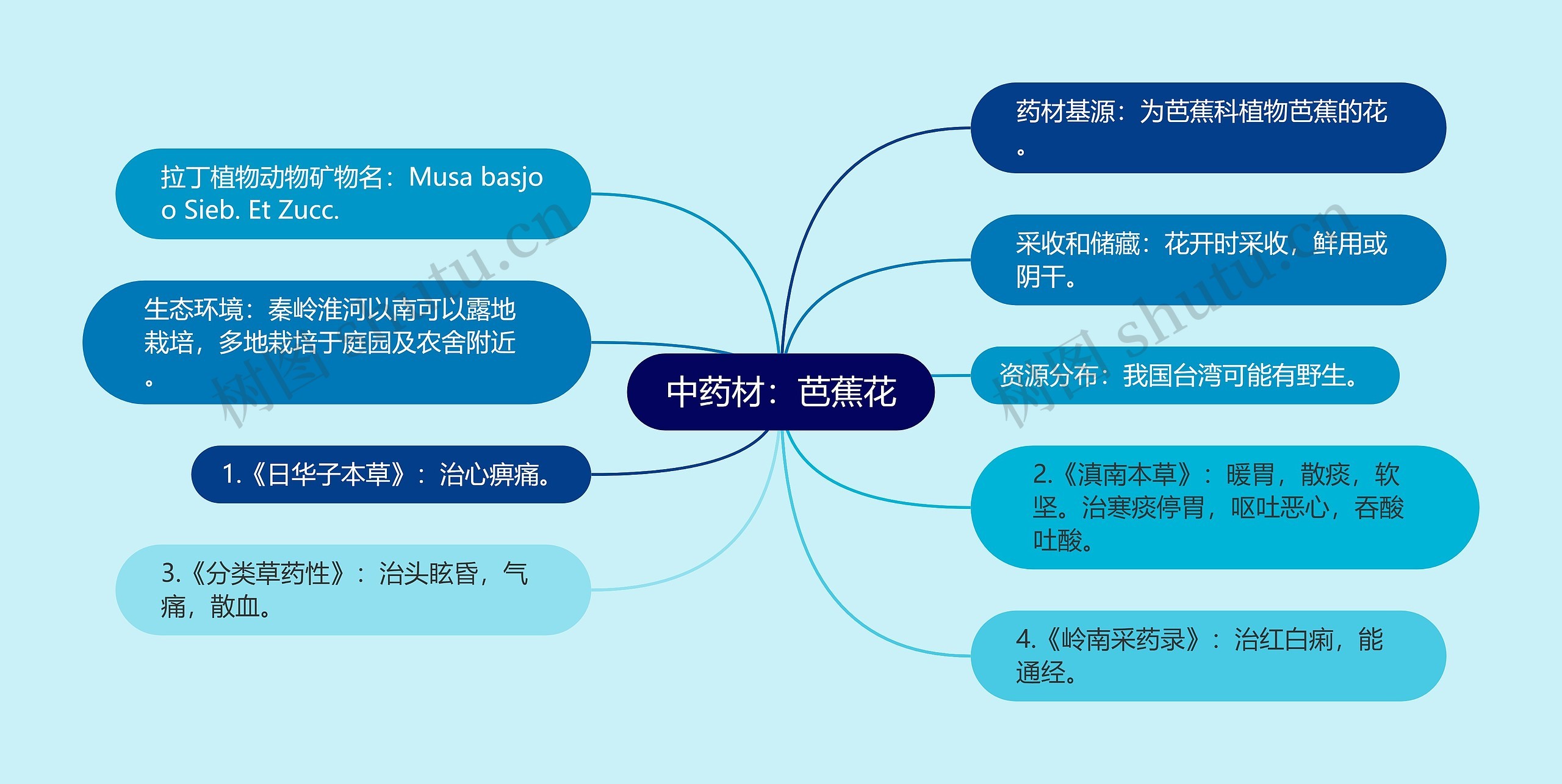 中药材：芭蕉花

药材基源：为芭蕉科植物芭蕉的花。

采收和储藏：花开时采收，鲜用或阴干。

资源分布：我国台湾可能有野生。

2.《滇南本草》：暖胃，散痰，软坚。治寒痰停胃，呕吐恶心，吞酸吐酸。

4.《岭南采药录》：治红白痢，能通经。

拉丁植物动物矿物名：Musa basjoo Sieb. Et Zucc.

生态环境：秦岭淮河以南可以露地栽培，多地栽培于庭园及农舍附近。

1.《日华子本草》：治心痹痛。

3.《分类草药性》：治头眩昏，气痛，散血。

树图 shutu.cn

树图 shutu.cn